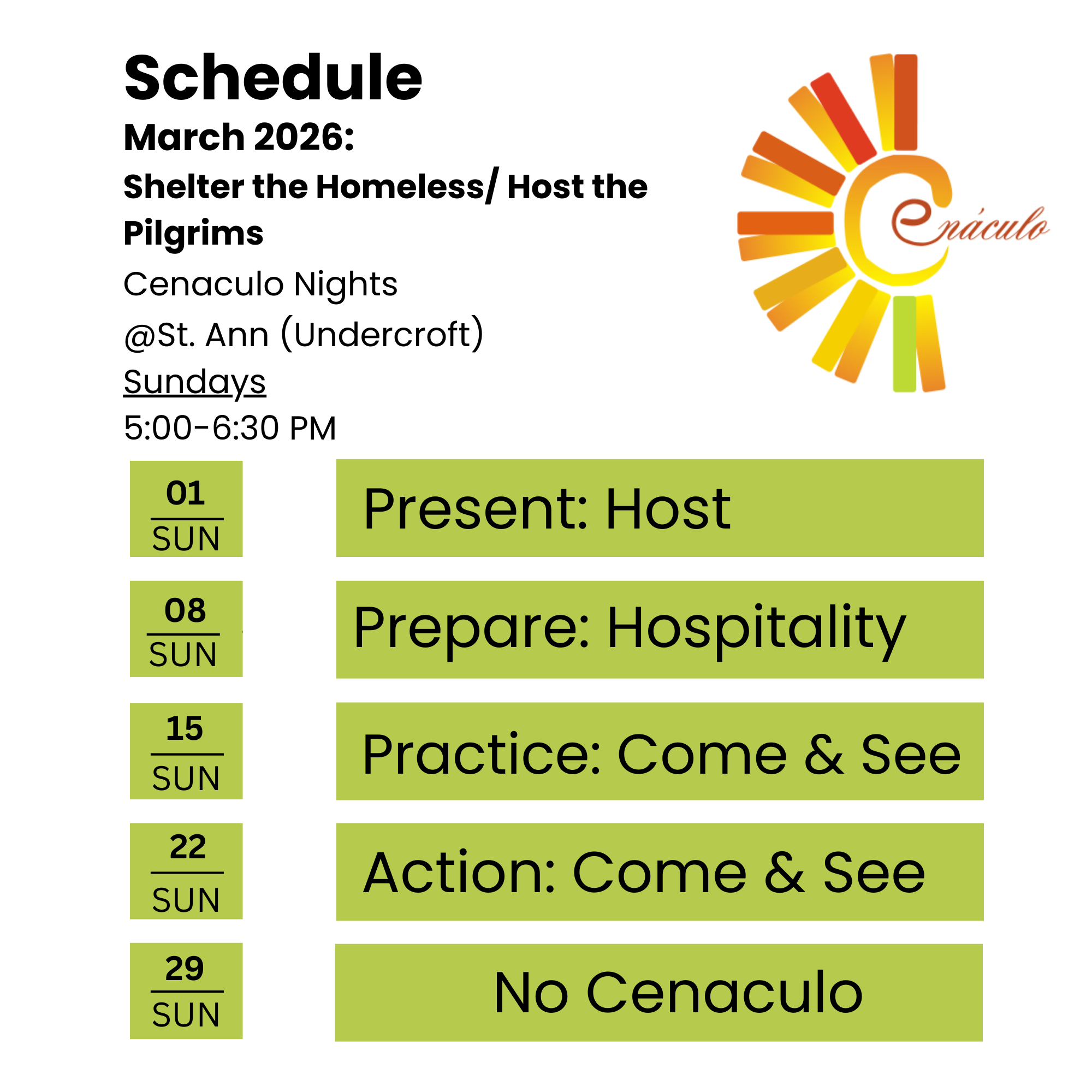 Schedule

March 2026:

Shelter the Homeless/ Host the Pilgrims

Cenaculo Nights

@St. Ann (Undercroft)

Sundays

5:00-6:30 PM

Cenáculo

01
SUN

Present: Host

08
SUN

Prepare: Hospitality

15
SUN

Practice: Come & See

22
SUN

Action: Come & See

29
SUN

No Cenaculo